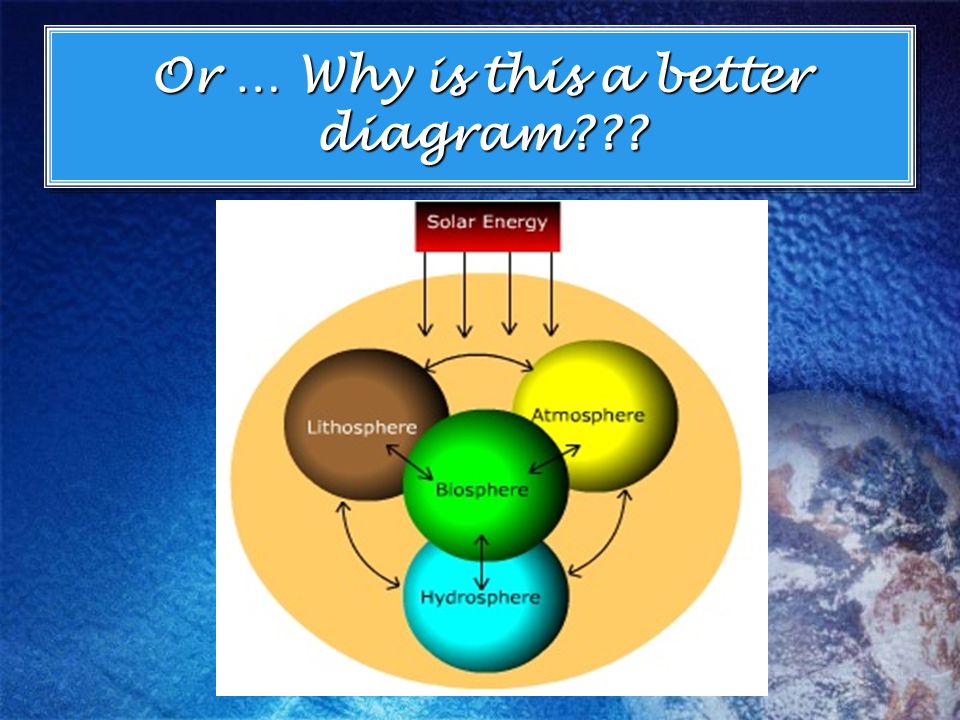 Or … Why is this a better diagram???

Solar Energy

Lithosphere

Atmosphere

Biosphere

Hydrosphere